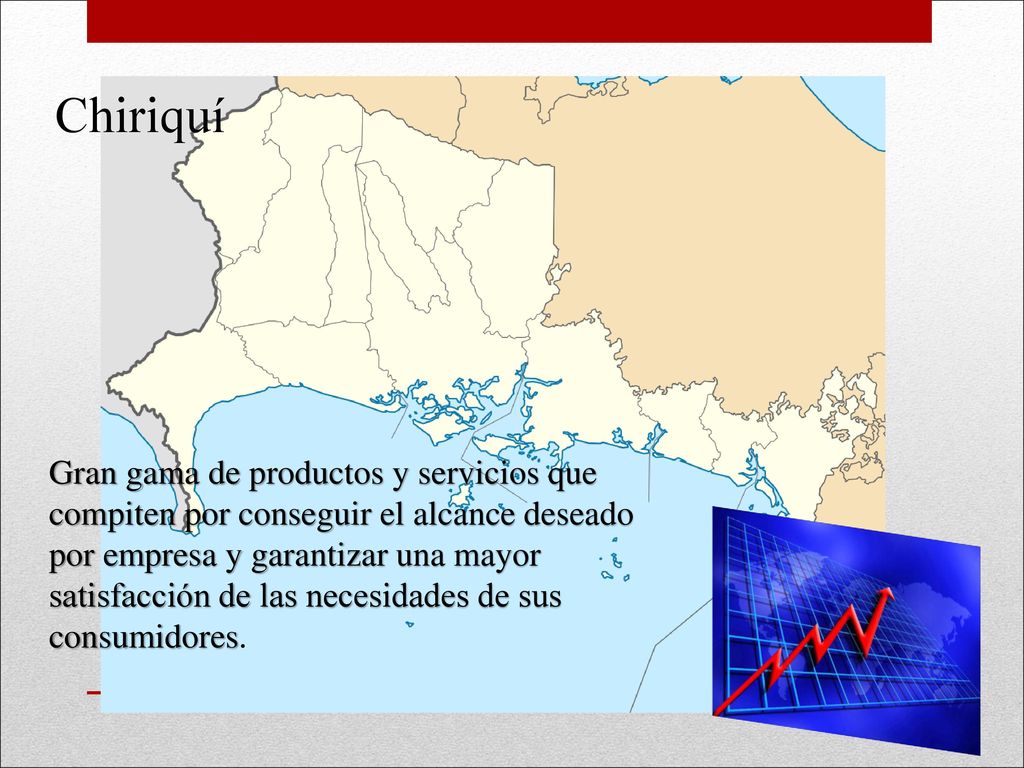 Chiriquí

Gran gama de productos y servicios que compiten por conseguir el alcance deseado por empresa y garantizar una mayor satisfacción de las necesidades de sus consumidores.